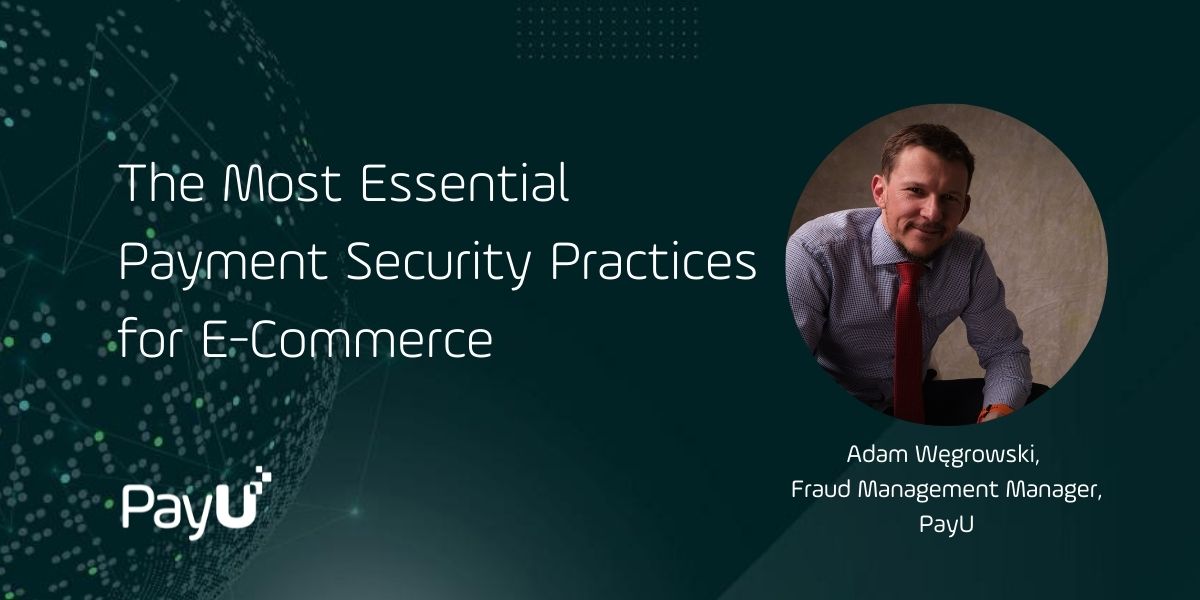 The Most Essential Payment Security Practices for E-Commerce

PayU

Adam Węgrowski,
Fraud Management Manager,
PayU